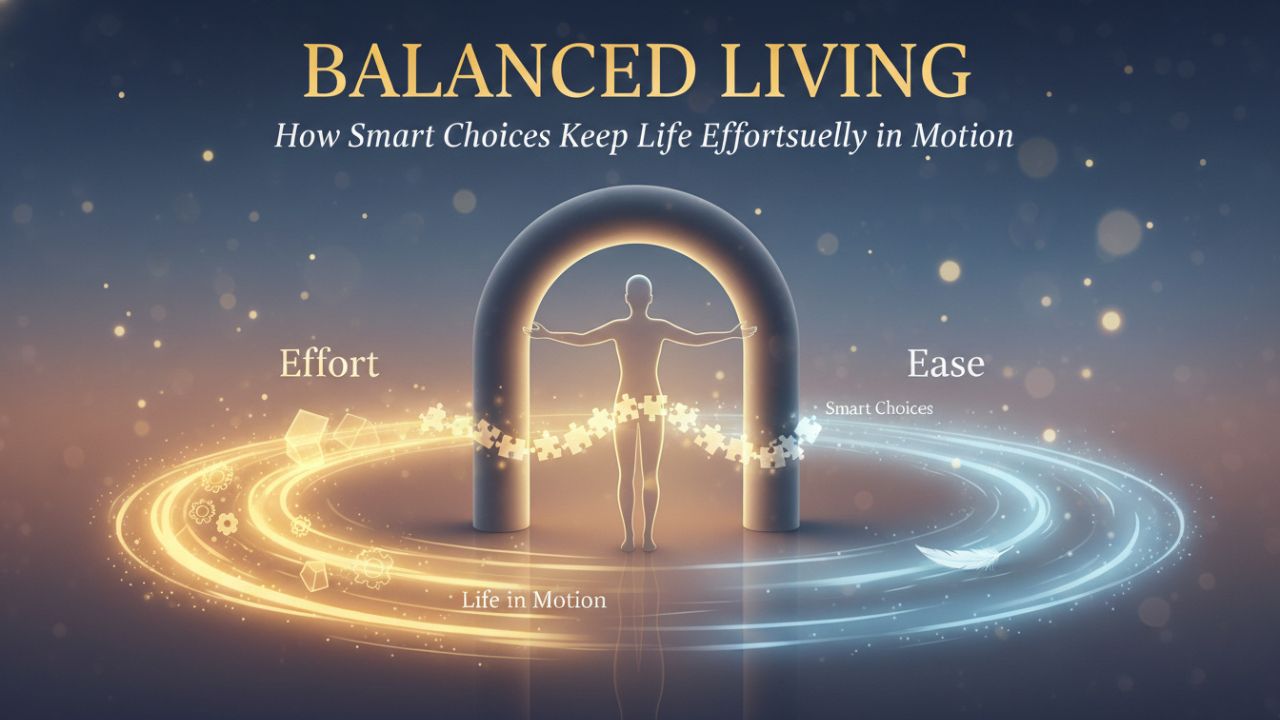 BALANCED LIVING

How Smart Choices Keep Life Effortsuelly in Motion

Effort

Ease

Smart Choices

Life in Motion